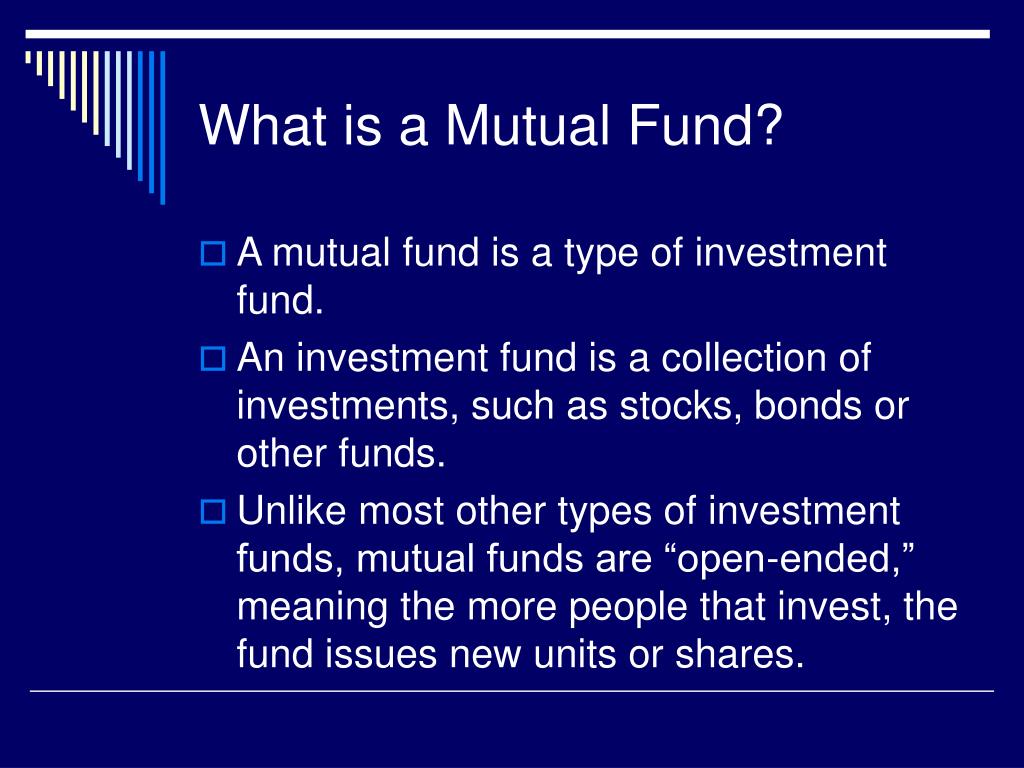 What is a Mutual Fund?

A mutual fund is a type of investment fund.

An investment fund is a collection of investments, such as stocks, bonds or other funds.

Unlike most other types of investment funds, mutual funds are “open-ended,” meaning the more people that invest, the fund issues new units or shares.